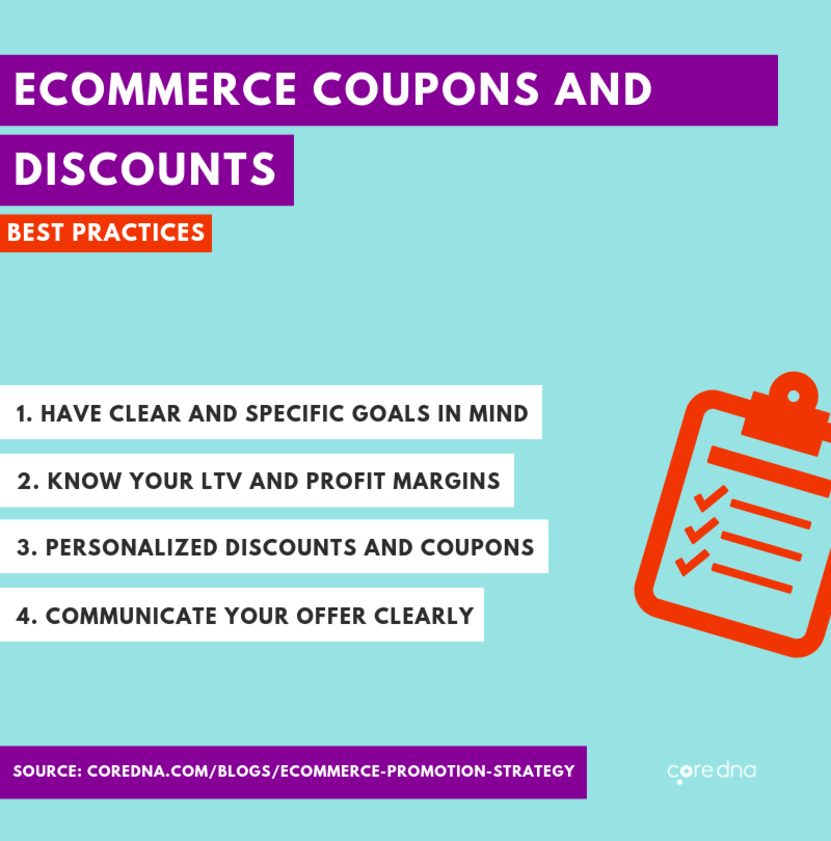 ECOMMERCE COUPONS AND DISCOUNTS

BEST PRACTICES

1. HAVE CLEAR AND SPECIFIC GOALS IN MIND

2. KNOW YOUR LTV AND PROFIT MARGINS

3. PERSONALIZED DISCOUNTS AND COUPONS

4. COMMUNICATE YOUR OFFER CLEARLY

SOURCE: COREDNA.COM/BLOGS/ECOMMERCE-PROMOTION-STRATEGY

core dna